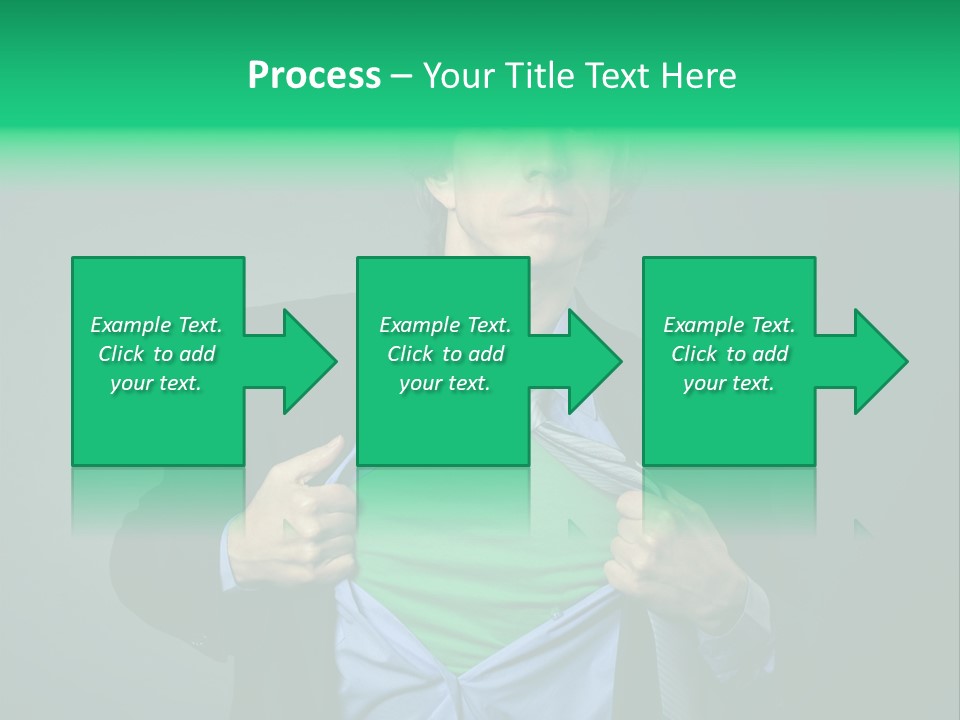 Process – Your Title Text Here

Example Text. Click to add your text.

Example Text. Click to add your text.

Example Text. Click to add your text.